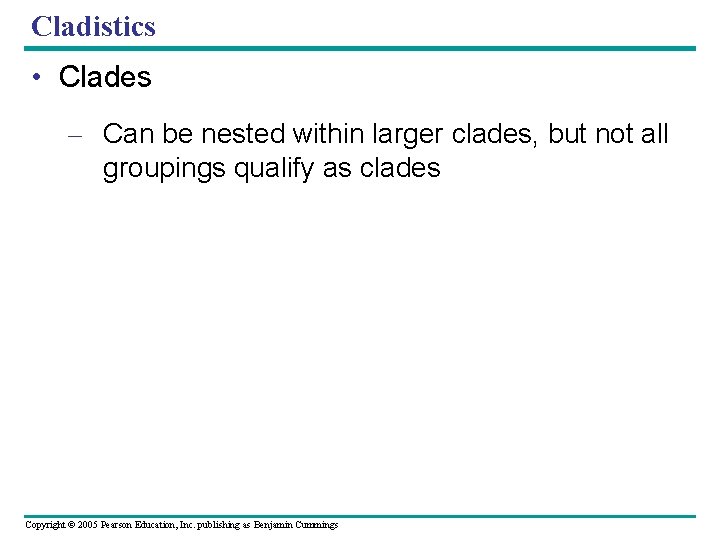 Cladistics

• Clades

– Can be nested within larger clades, but not all groupings qualify as clades

Copyright © 2005 Pearson Education, Inc. publishing as Benjamin Cummings